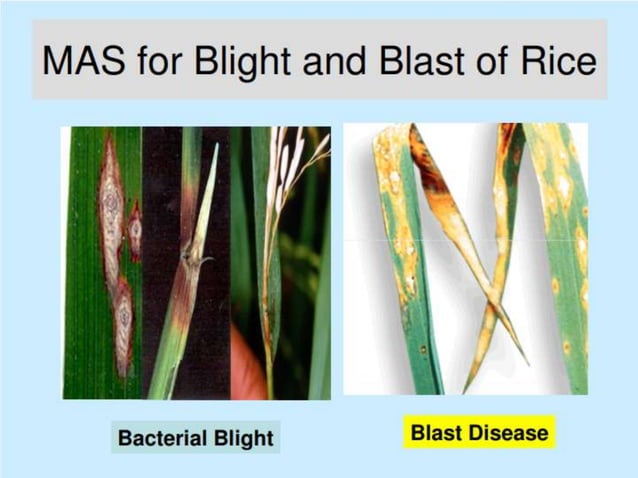 MAS for Blight and Blast of Rice

Bacterial Blight

Blast Disease